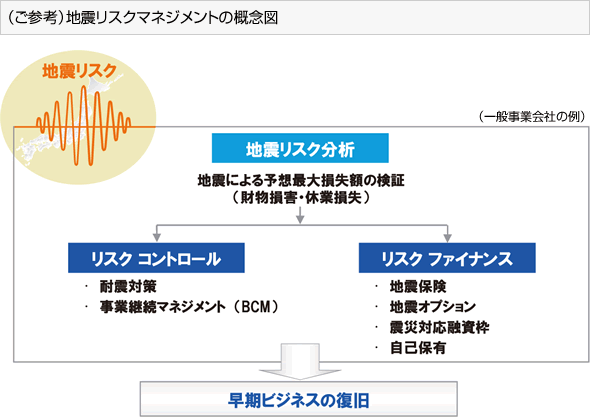 (ご参考)地震リスクマネジメントの概念図

地震リスク

(一般事業会社の例)

地震リスク分析

地震による予想最大損失額の検証
(財物損害・休業損失)

リスク コントロール

・ 耐震対策
・ 事業継続マネジメント(BCM)

リスク ファイナンス

・ 地震保険
・ 地震オプション
・ 震災対応融資枠
・ 自己保有

早期ビジネスの復旧